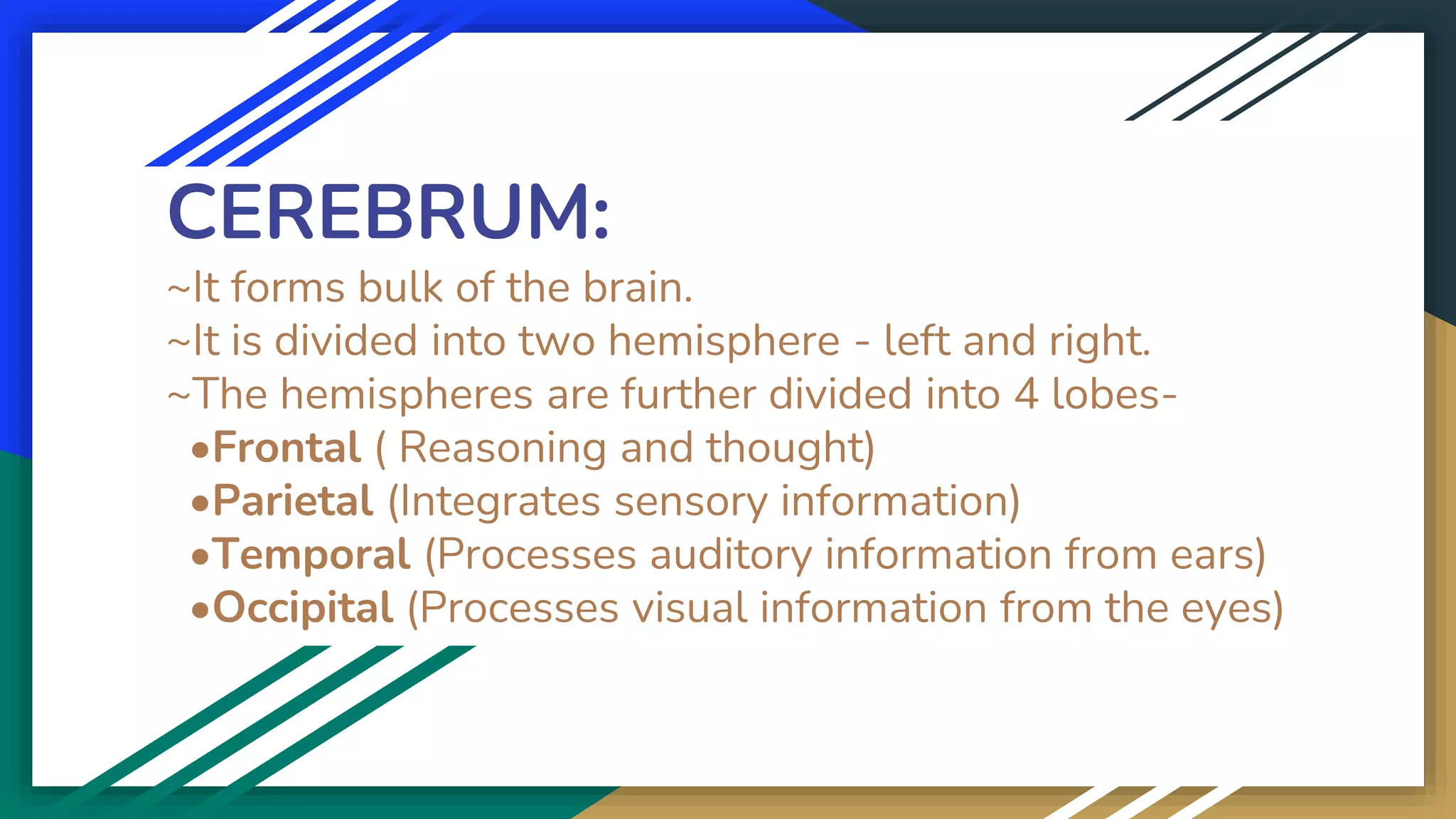 CEREBRUM:

~It forms bulk of the brain.
~It is divided into two hemisphere - left and right.
~The hemispheres are further divided into 4 lobes-
•Frontal ( Reasoning and thought)
•Parietal (Integrates sensory information)
•Temporal (Processes auditory information from ears)
•Occipital (Processes visual information from the eyes)